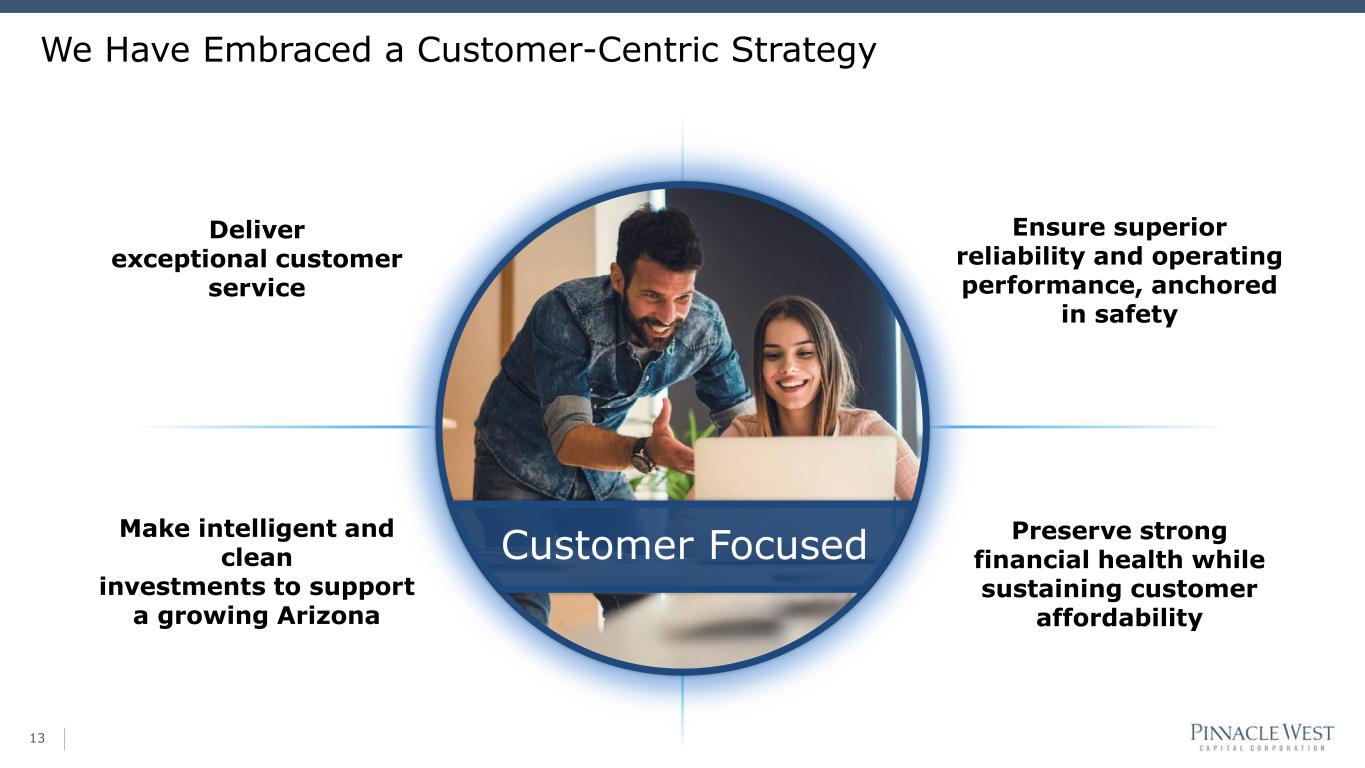 We Have Embraced a Customer-Centric Strategy

Deliver exceptional customer service

Ensure superior reliability and operating performance, anchored in safety

Customer Focused

Make intelligent and clean investments to support a growing Arizona

Preserve strong financial health while sustaining customer affordability

13

PINNACLE WEST
CAPITAL CORPORATION